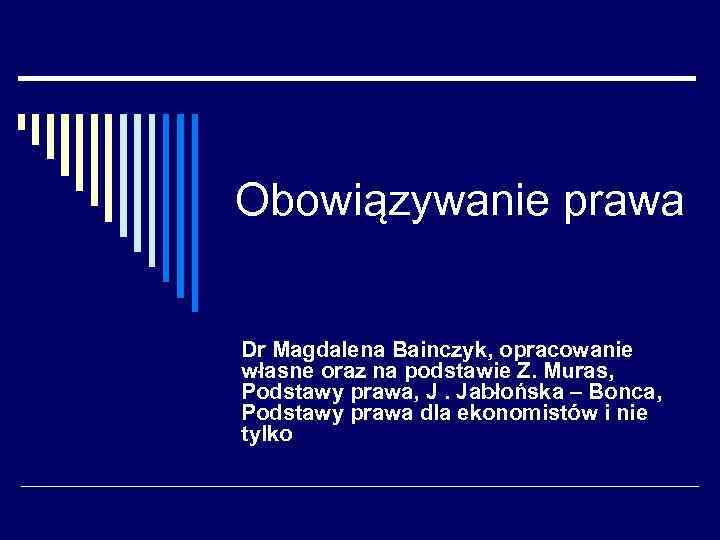 Obowiązywanie prawa

Dr Magdalena Bainczyk, opracowanie własne oraz na podstawie Z. Muras, Podstawy prawa, J . Jabłońska – Bonca, Podstawy prawa dla ekonomistów i nie tylko